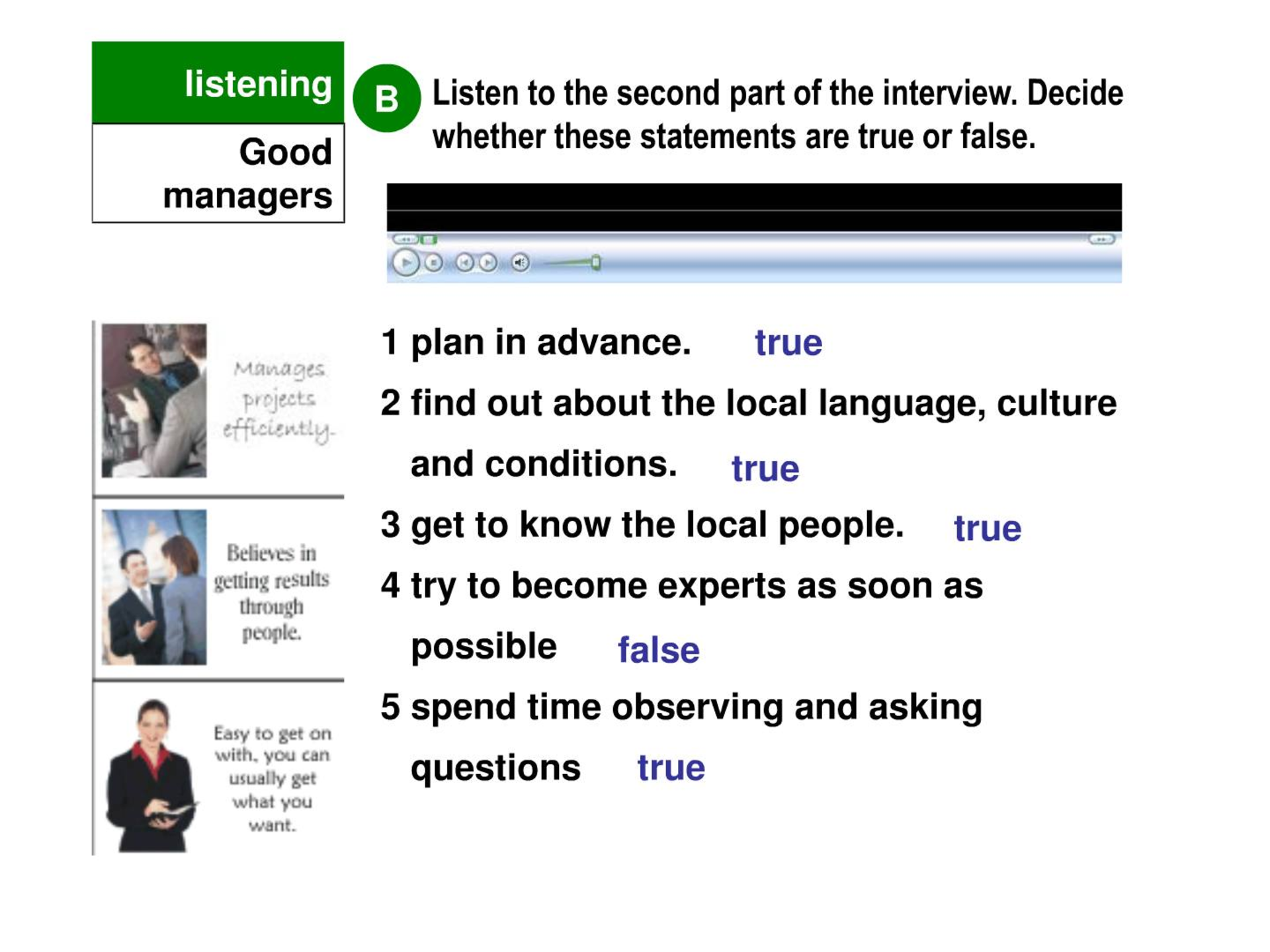 listening

Good managers

B Listen to the second part of the interview. Decide whether these statements are true or false.

Manages projects efficiently.

Believes in getting results through people.

Easy to get on with, you can usually get what you want.

1 plan in advance. true

2 find out about the local language, culture and conditions. true

3 get to know the local people. true

4 try to become experts as soon as possible false

5 spend time observing and asking questions true